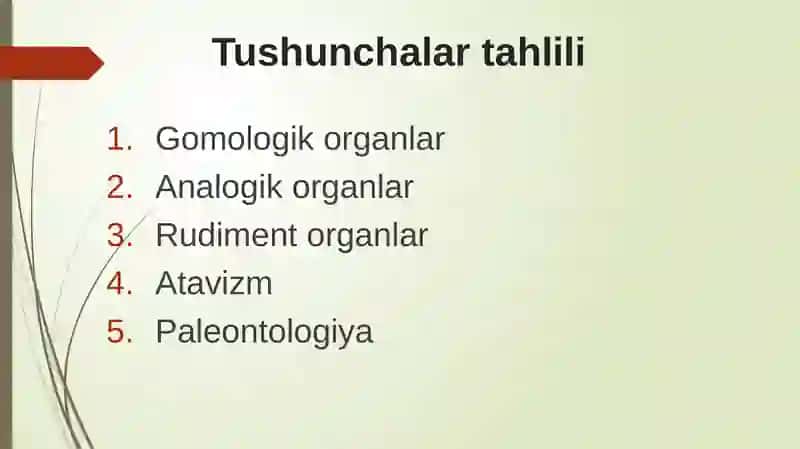 Tushunchalar tahlili

1. Gomologik organlar
2. Analogik organlar
3. Rudiment organlar
4. Atavizm
5. Paleontologiya